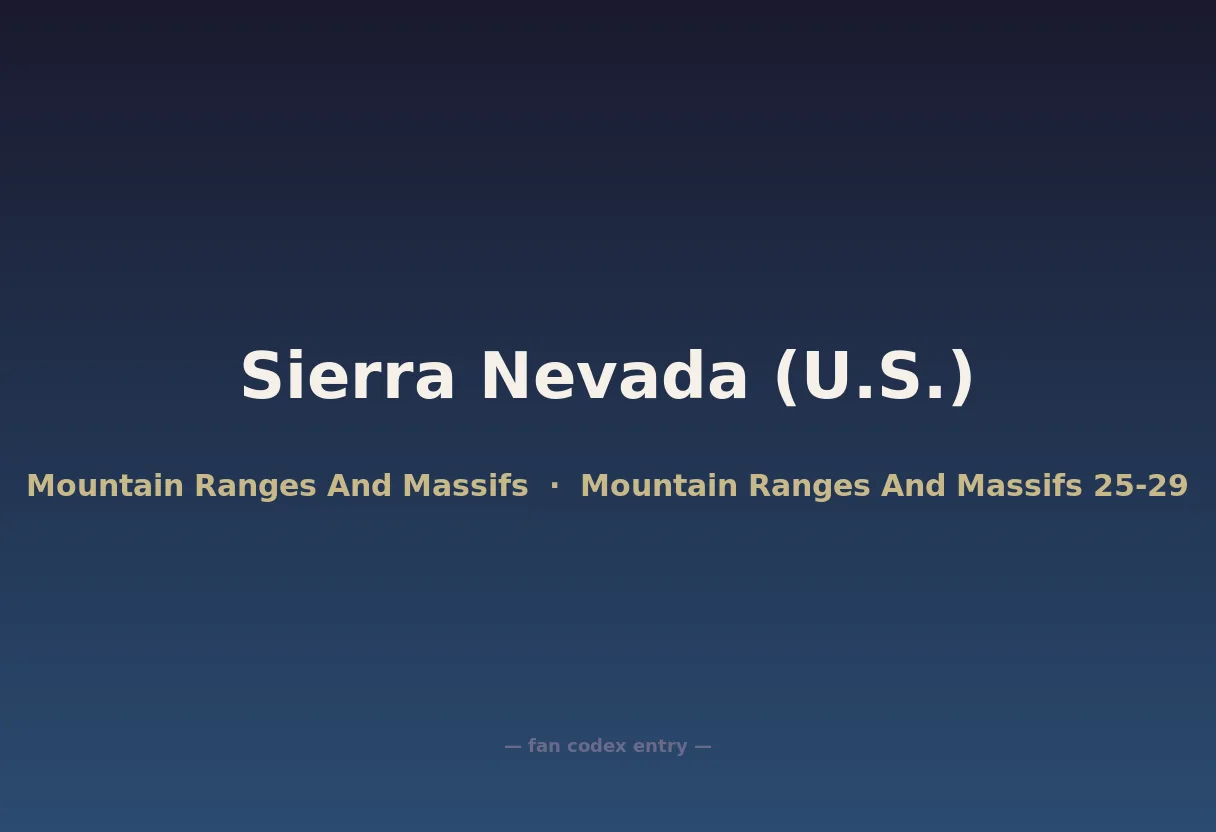 Sierra Nevada (U.S.)

Mountain Ranges And Massifs · Mountain Ranges And Massifs 25-29

— fan codex entry —